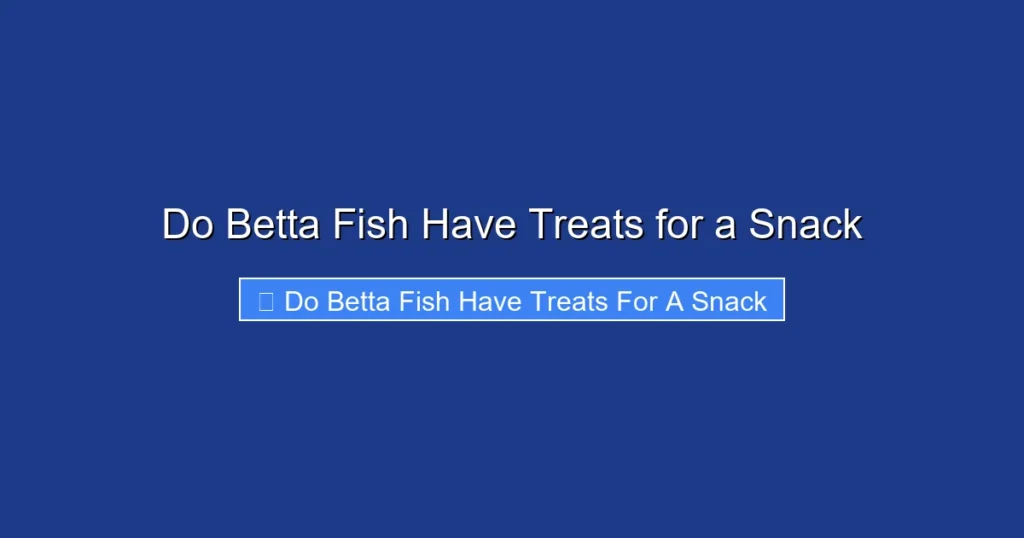 Do Betta Fish Have Treats for a Snack

Do Betta Fish Have Treats For A Snack